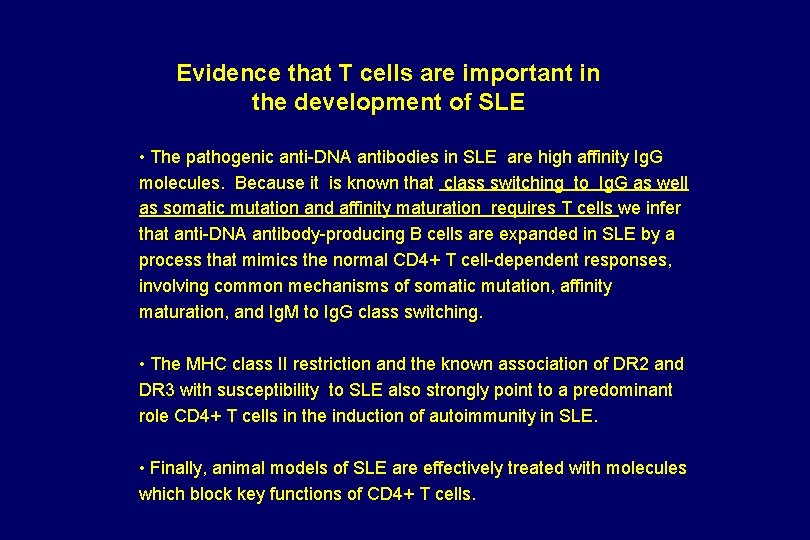 Evidence that T cells are important in the development of SLE

• The pathogenic anti-DNA antibodies in SLE are high affinity IgG molecules. Because it is known that class switching to IgG as well as somatic mutation and affinity maturation requires T cells we infer that anti-DNA antibody-producing B cells are expanded in SLE by a process that mimics the normal CD4+ T cell-dependent responses, involving common mechanisms of somatic mutation, affinity maturation, and IgM to IgG class switching.

• The MHC class II restriction and the known association of DR2 and DR3 with susceptibility to SLE also strongly point to a predominant role CD4+ T cells in the induction of autoimmunity in SLE.

• Finally, animal models of SLE are effectively treated with molecules which block key functions of CD4+ T cells.